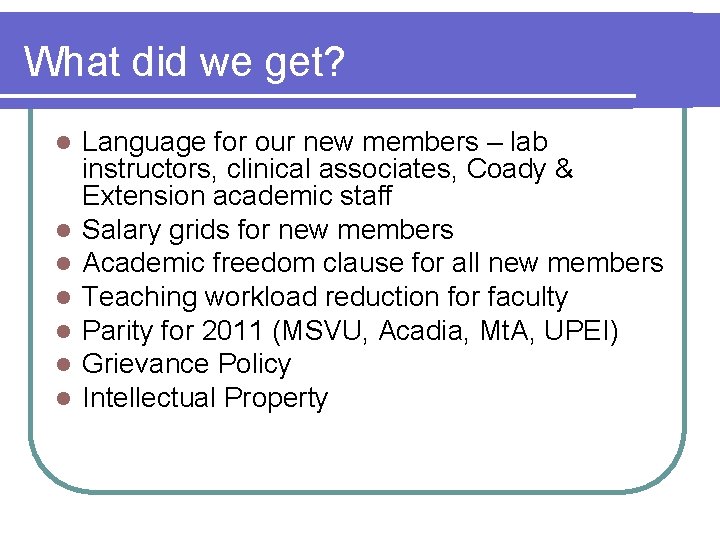 What did we get?

- Language for our new members – lab instructors, clinical associates, Coady & Extension academic staff
- Salary grids for new members
- Academic freedom clause for all new members
- Teaching workload reduction for faculty
- Parity for 2011 (MSVU, Acadia, MtA, UPEI)
- Grievance Policy
- Intellectual Property